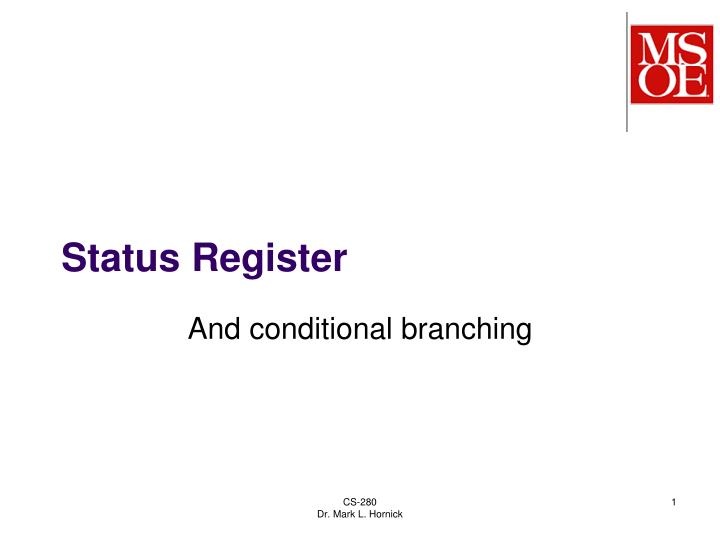 MS
OE

Status Register

And conditional branching

CS-280
Dr. Mark L. Hornick

1